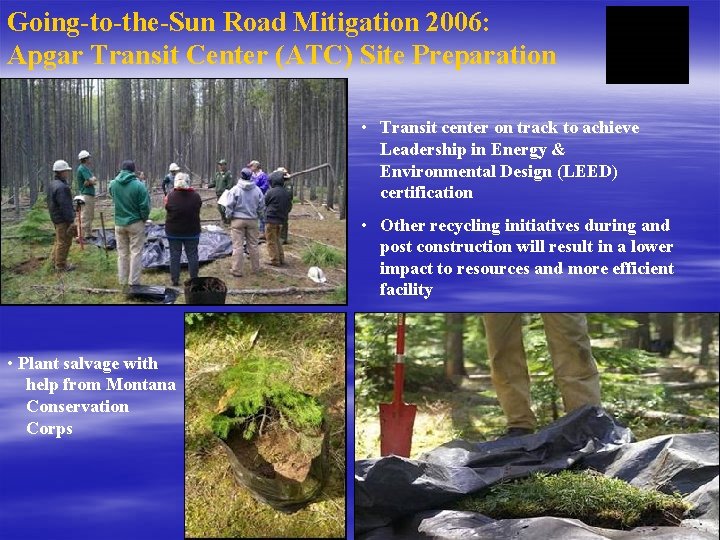 Going-to-the-Sun Road Mitigation 2006:
Apgar Transit Center (ATC) Site Preparation

• Transit center on track to achieve Leadership in Energy & Environmental Design (LEED) certification

• Other recycling initiatives during and post construction will result in a lower impact to resources and more efficient facility

• Plant salvage with help from Montana Conservation Corps